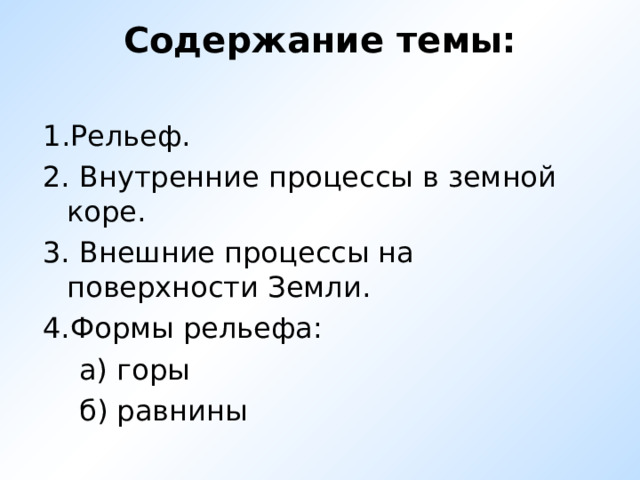 Содержание темы:

1.Рельеф.

2. Внутренние процессы в земной коре.

3. Внешние процессы на поверхности Земли.

4.Формы рельефа:

а) горы

б) равнины